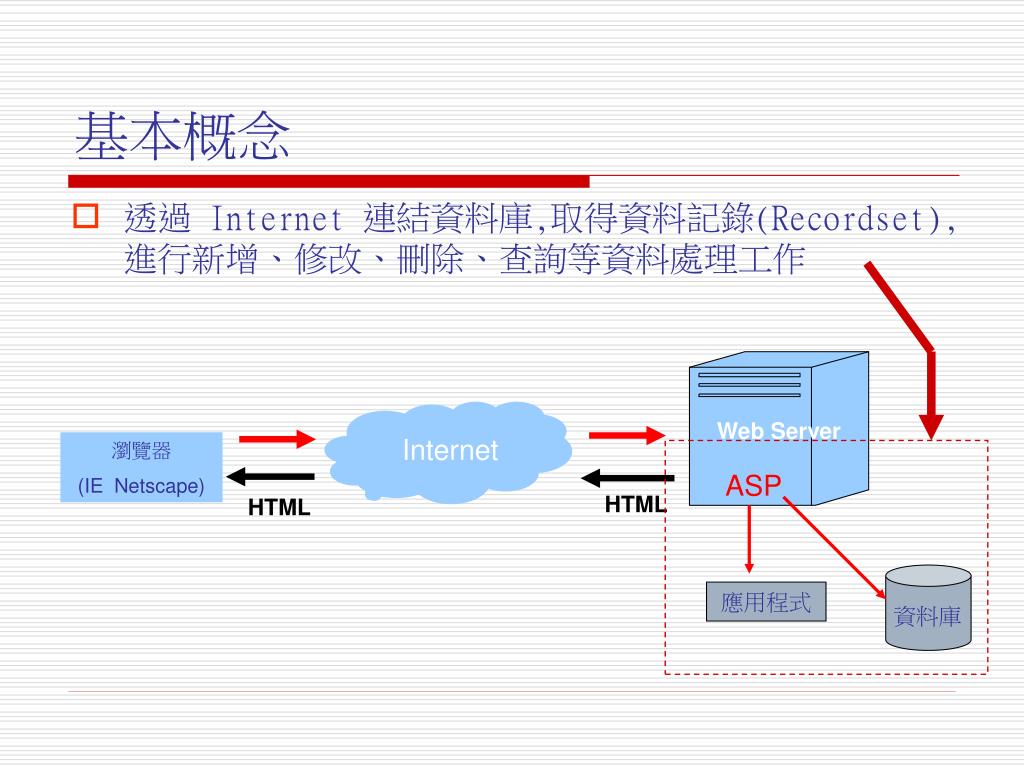 基本概念

透過 Internet 連結資料庫,取得資料記錄(Recordset),進行新增、修改、刪除、查詢等資料處理工作

瀏覽器
(IE Netscape)

HTML

Internet

HTML

Web Server

ASP

應用程式

資料庫